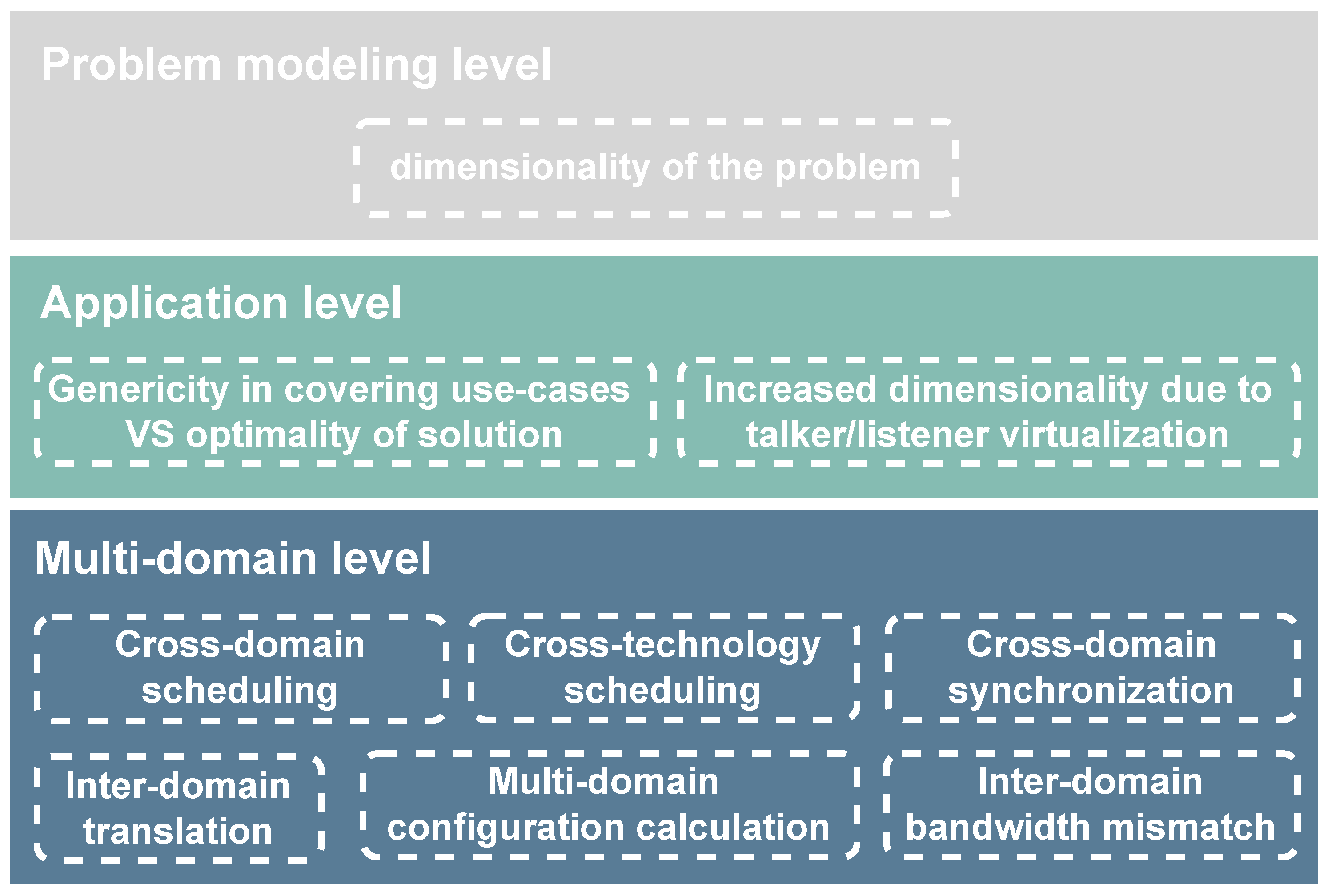 Problem modeling level

dimensionality of the problem

Application level

Genericity in covering use-cases VS optimality of solution

Increased dimensionality due to talker/listener virtualization

Multi-domain level

Cross-domain scheduling

Cross-technology scheduling

Cross-domain synchronization

Inter-domain translation

Multi-domain configuration calculation

Inter-domain bandwidth mismatch